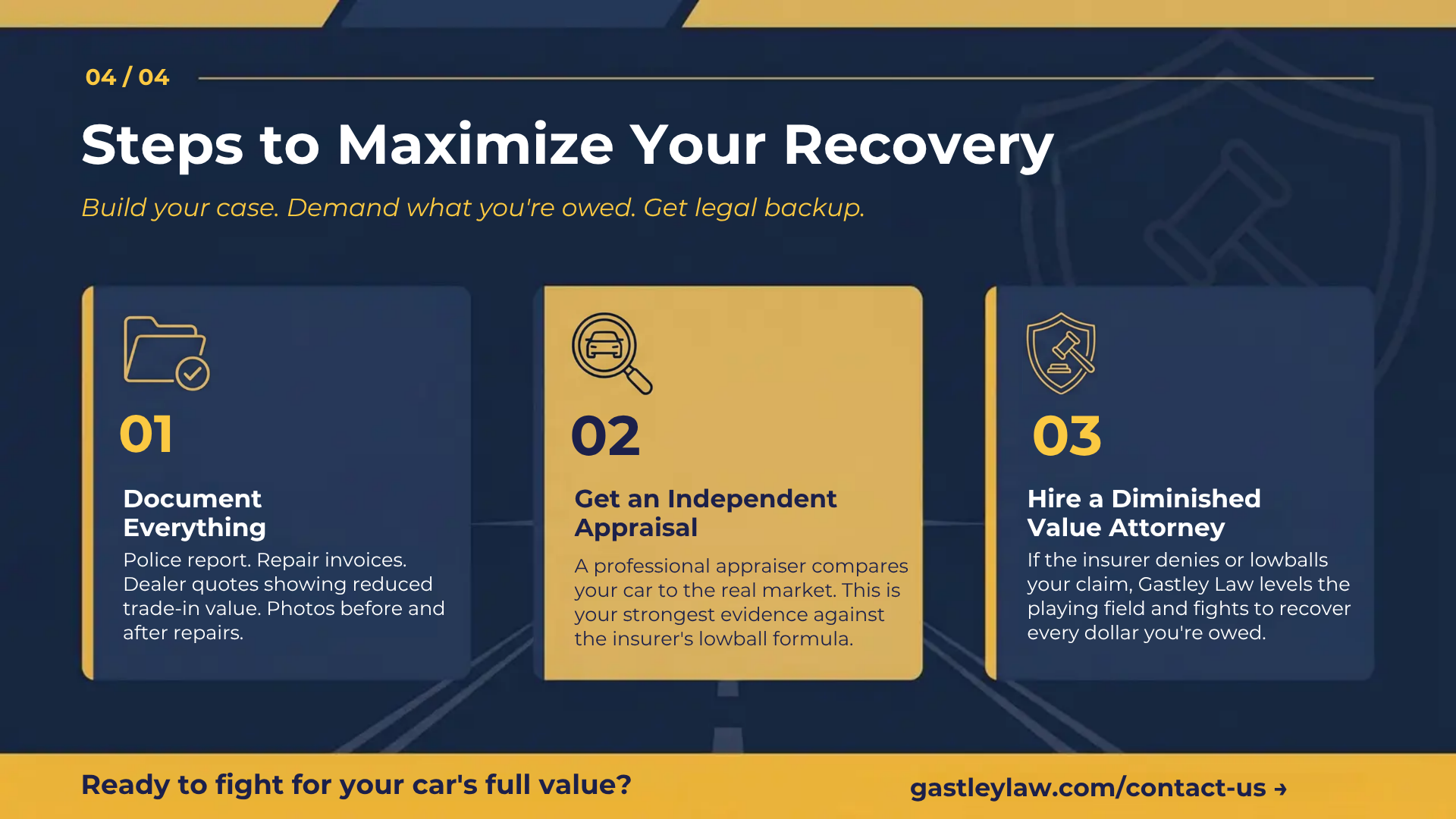 04 / 04

Steps to Maximize Your Recovery

Build your case. Demand what you're owed. Get legal backup.

01

Document Everything

Police report. Repair invoices. Dealer quotes showing reduced trade-in value. Photos before and after repairs.

02

Get an Independent Appraisal

A professional appraiser compares your car to the real market. This is your strongest evidence against the insurer's lowball formula.

03

Hire a Diminished Value Attorney

If the insurer denies or lowballs your claim, Gastley Law levels the playing field and fights to recover every dollar you're owed.

Ready to fight for your car's full value?

gastleylaw.com/contact-us →